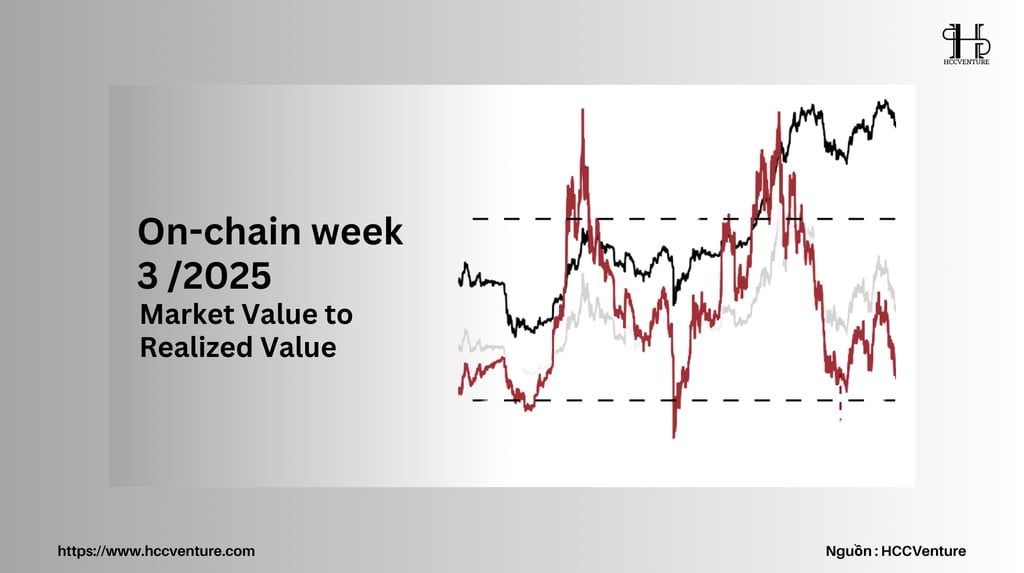 HCCVENTURE

On-chain week 3 /2025

Market Value to Realized Value

https://www.hccventure.com

Nguồn : HCCVenture